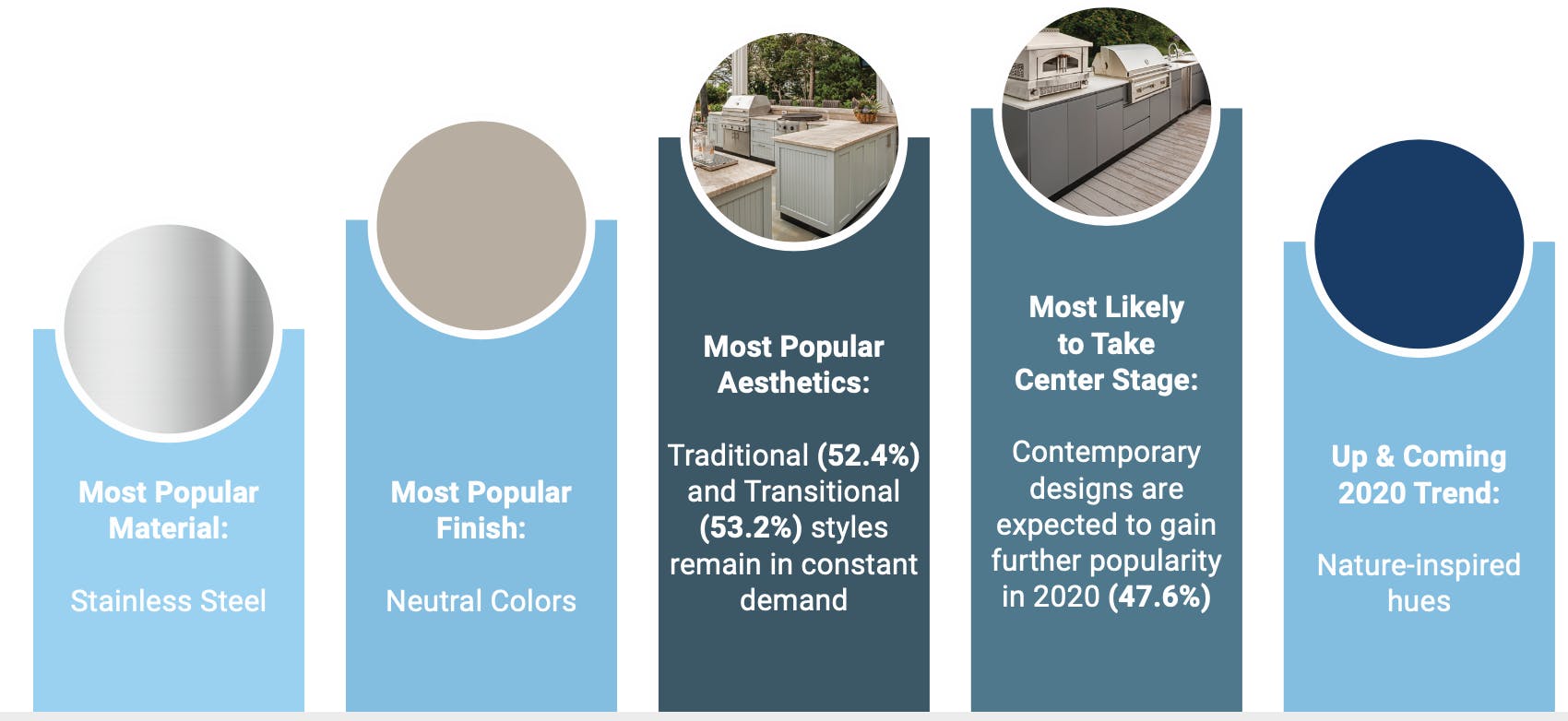 Most Popular Material:

Stainless Steel

Most Popular Finish:

Neutral Colors

Most Popular Aesthetics:

Traditional (52.4%) and Transitional (53.2%) styles remain in constant demand

Most Likely to Take Center Stage:

Contemporary designs are expected to gain further popularity in 2020 (47.6%)

Up & Coming 2020 Trend:

Nature-inspired hues